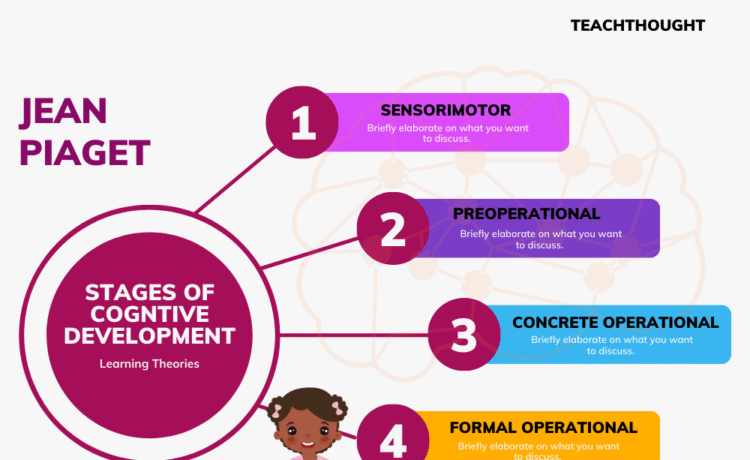 TEACHTHOUGHT

JEAN PIAGET

STAGES OF COGNTIVE DEVELOPMENT

Learning Theories

1

SENSORIMOTOR

Briefly elaborate on what you want to discuss.

2

PREOPERATIONAL

Briefly elaborate on what you want to discuss.

3

CONCRETE OPERATIONAL

Briefly elaborate on what you want to discuss.

4

FORMAL OPERATIONAL

Briefly elaborate on what you want to discuss.